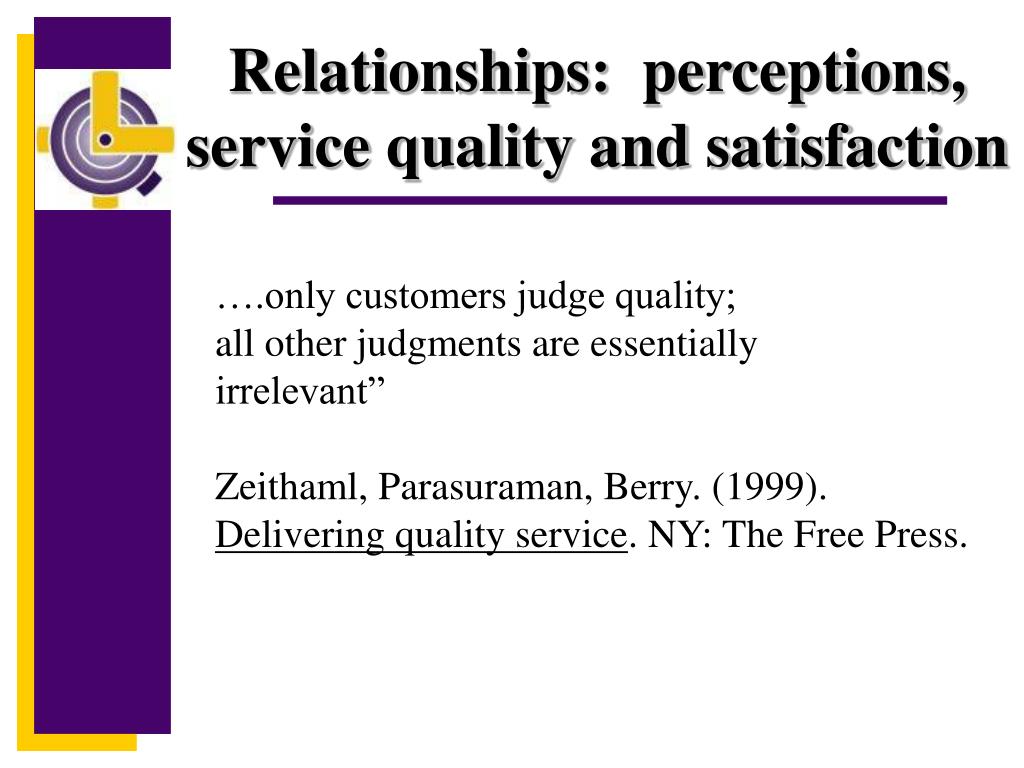 Relationships: perceptions, service quality and satisfaction

….only customers judge quality; all other judgments are essentially irrelevant”

Zeithaml, Parasuraman, Berry. (1999). Delivering quality service. NY: The Free Press.